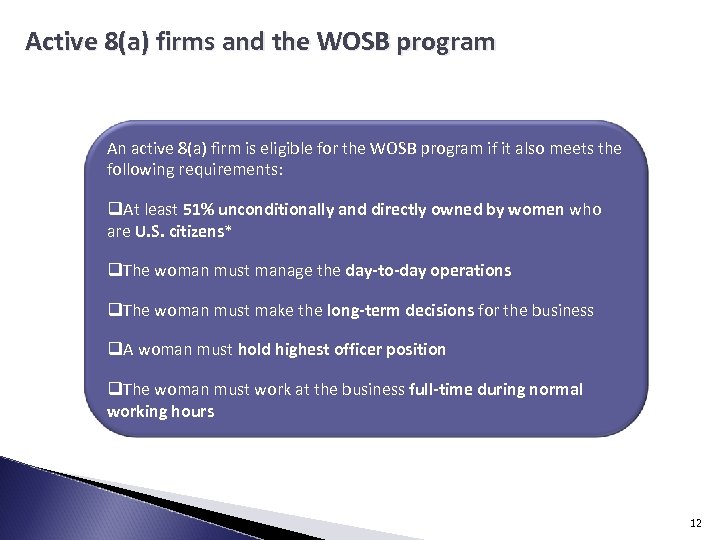 Active 8(a) firms and the WOSB program

An active 8(a) firm is eligible for the WOSB program if it also meets the following requirements:

❑At least 51% unconditionally and directly owned by women who are U.S. citizens*

❑The woman must manage the day-to-day operations

❑The woman must make the long-term decisions for the business

❑A woman must hold highest officer position

❑The woman must work at the business full-time during normal working hours

12